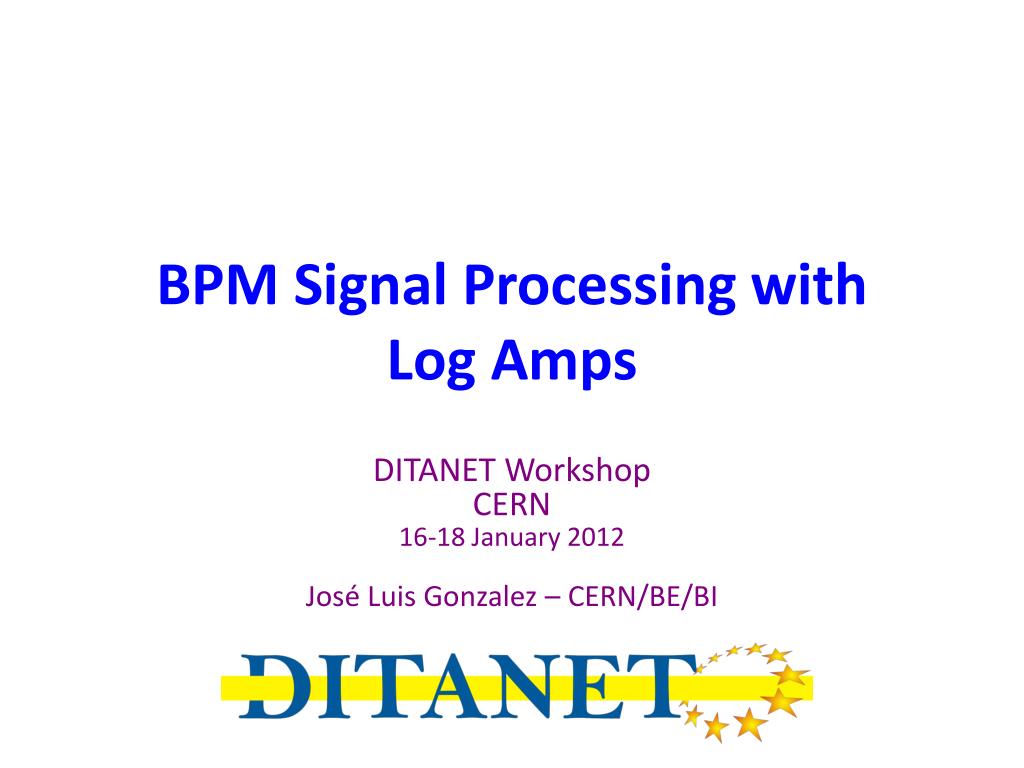 BPM Signal Processing with Log Amps

DITANET Workshop
CERN
16-18 January 2012

José Luis Gonzalez – CERN/BE/BI

DITANET